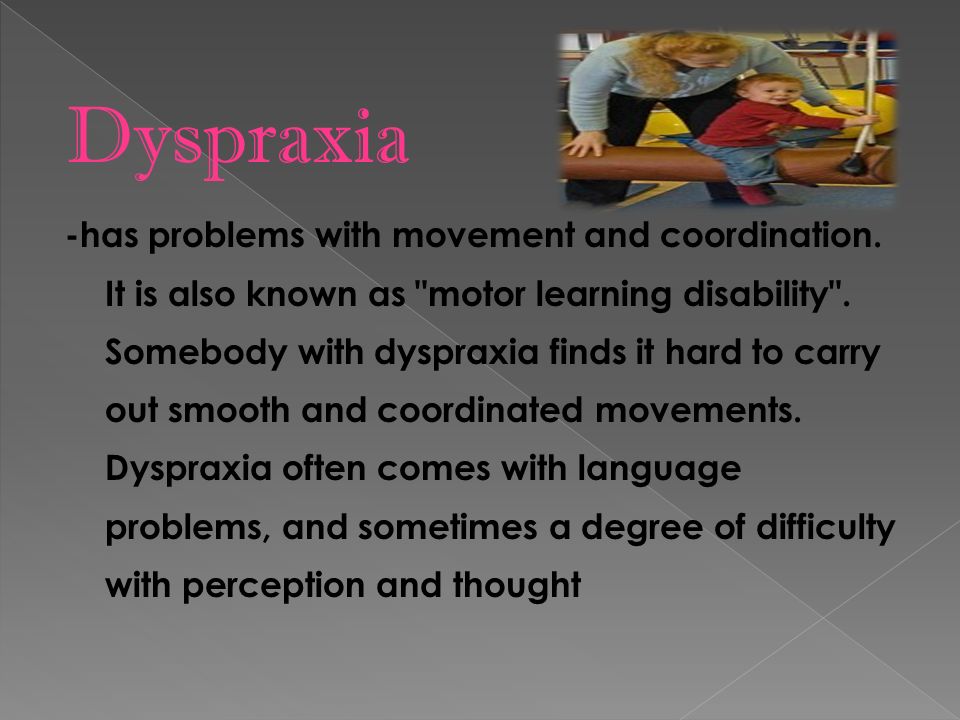 Dyspraxia

-has problems with movement and coordination. It is also known as "motor learning disability". Somebody with dyspraxia finds it hard to carry out smooth and coordinated movements. Dyspraxia often comes with language problems, and sometimes a degree of difficulty with perception and thought